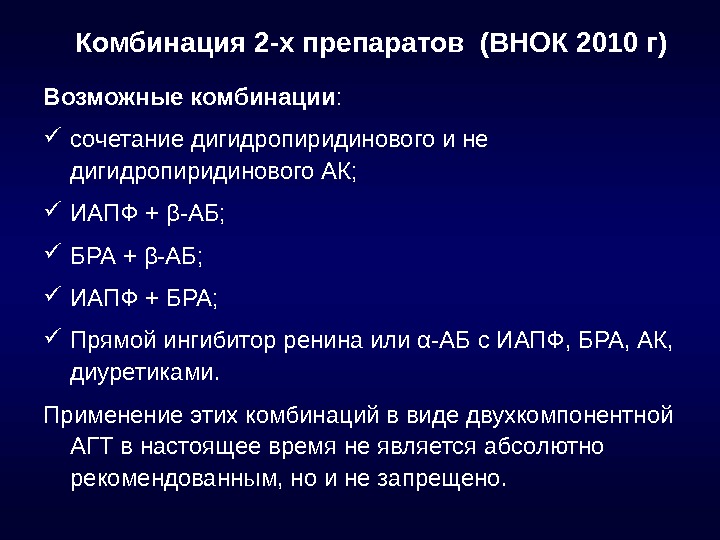 Комбинация 2-х препаратов (ВНОК 2010 г)

Возможные комбинации:

✓ сочетание дигидропиридинового и не дигидропиридинового АК;

✓ ИАПФ + β-АБ;

✓ БРА + β-АБ;

✓ ИАПФ + БРА;

✓ Прямой ингибитор ренина или α-АБ с ИАПФ, БРА, АК, диуретиками.

Применение этих комбинаций в виде двухкомпонентной АГТ в настоящее время не является абсолютно рекомендованным, но и не запрещено.